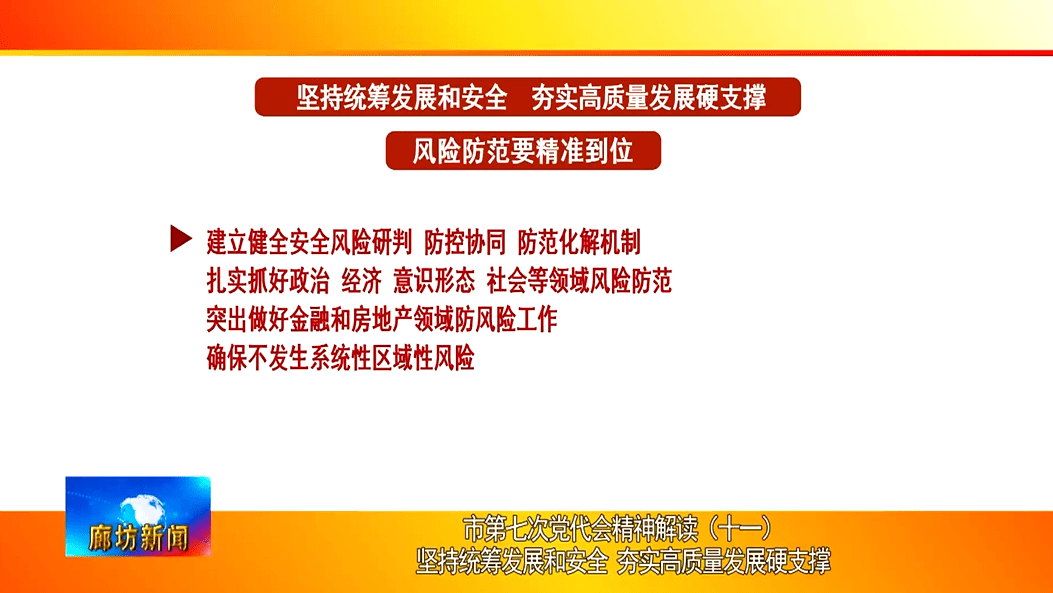 坚持统筹发展和安全　夯实高质量发展硬支撑

风险防范要精准到位

建立健全安全风险研判 防控协同 防范化解机制
扎实抓好政治 经济 意识形态 社会等领域风险防范
突出做好金融和房地产领域防风险工作
确保不发生系统性区域性风险

廊坊新闻

市第七次党代会精神解读（十一）
坚持统筹发展和安全 夯实高质量发展硬支撑